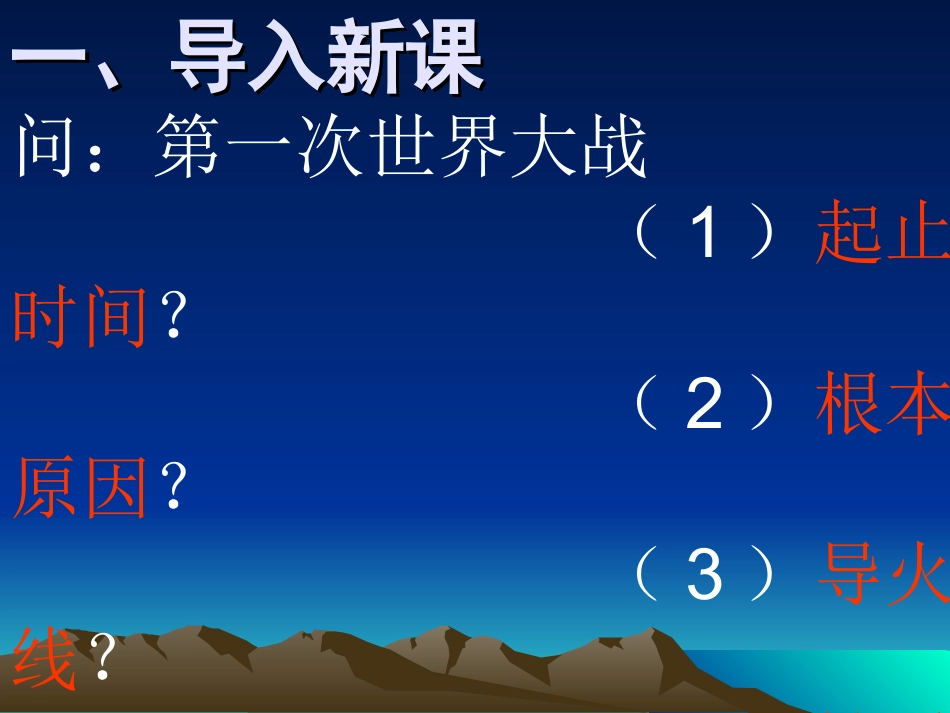 一、导入新课

问：第一次世界大战

（1）起止时间？

（2）根本原因？

（3）导火线？